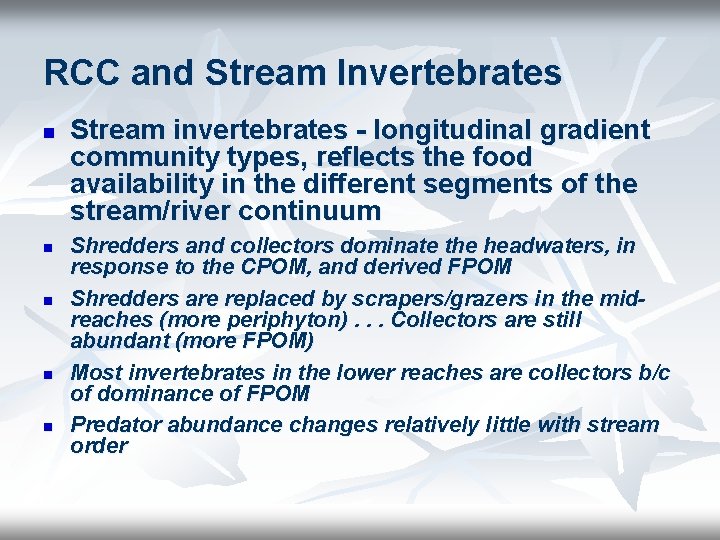 RCC and Stream Invertebrates

- Stream invertebrates - longitudinal gradient community types, reflects the food availability in the different segments of the stream/river continuum
- Shredders and collectors dominate the headwaters, in response to the CPOM, and derived FPOM
- Shredders are replaced by scrapers/grazers in the mid-reaches (more periphyton) . . . Collectors are still abundant (more FPOM)
- Most invertebrates in the lower reaches are collectors b/c of dominance of FPOM
- Predator abundance changes relatively little with stream order